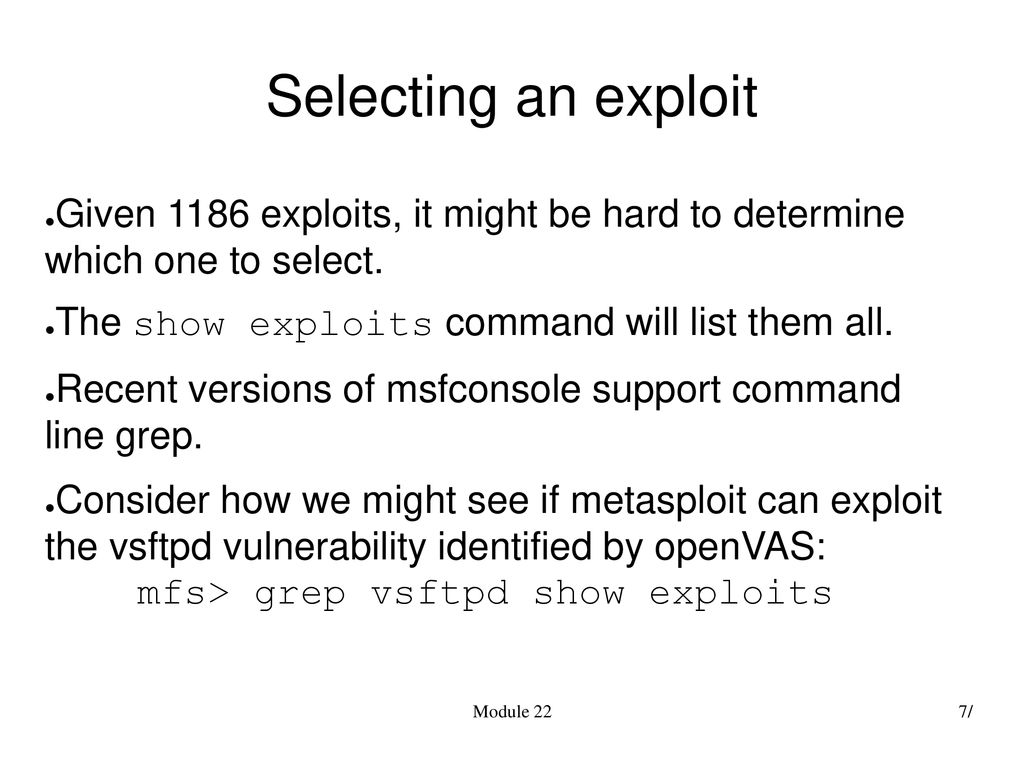 Selecting an exploit

●Given 1186 exploits, it might be hard to determine which one to select.

●The show exploits command will list them all.

●Recent versions of msfconsole support command line grep.

●Consider how we might see if metasploit can exploit the vsftpd vulnerability identified by openVAS:
mfs> grep vsftpd show exploits

Module 22

7/